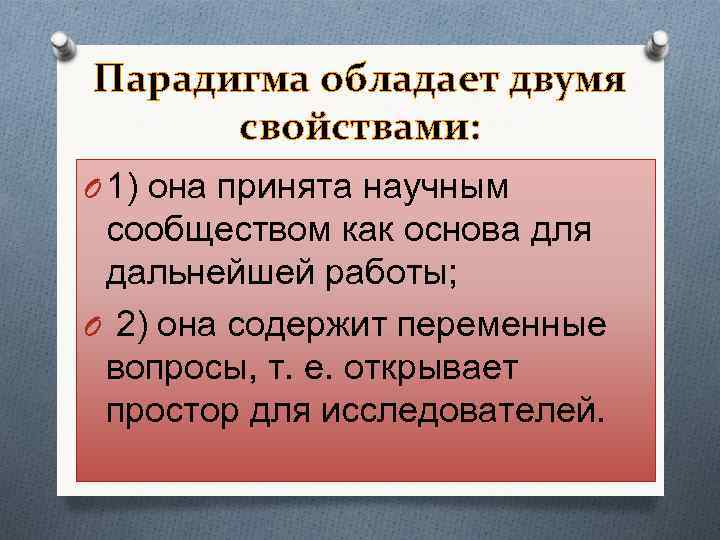 Парадигма обладает двумя свойствами:

1) она принята научным сообществом как основа для дальнейшей работы;

2) она содержит переменные вопросы, т. е. открывает простор для исследователей.